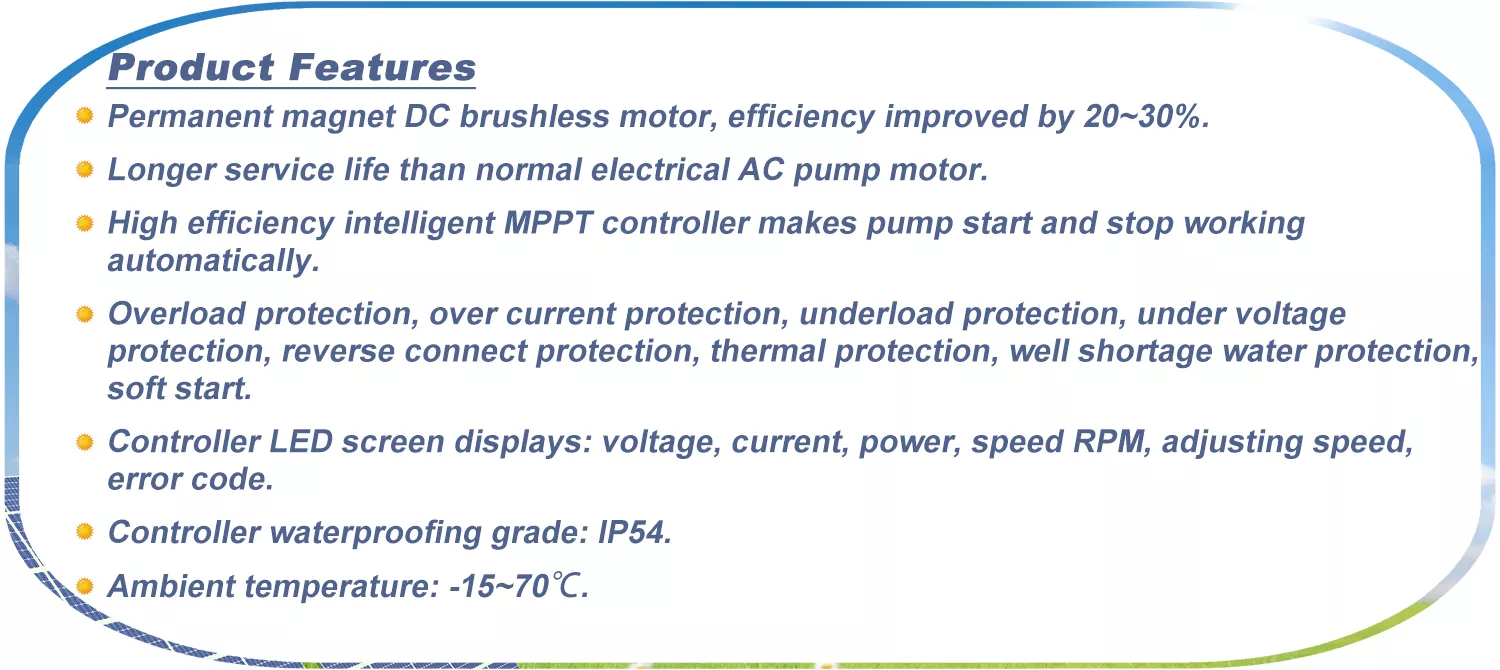 Product Features

Permanent magnet DC brushless motor, efficiency improved by 20~30%.

Longer service life than normal electrical AC pump motor.

High efficiency intelligent MPPT controller makes pump start and stop working automatically.

Overload protection, over current protection, underload protection, under voltage protection, reverse connect protection, thermal protection, well shortage water protection, soft start.

Controller LED screen displays: voltage, current, power, speed RPM, adjusting speed, error code.

Controller waterproofing grade: IP54.

Ambient temperature: -15~70℃.